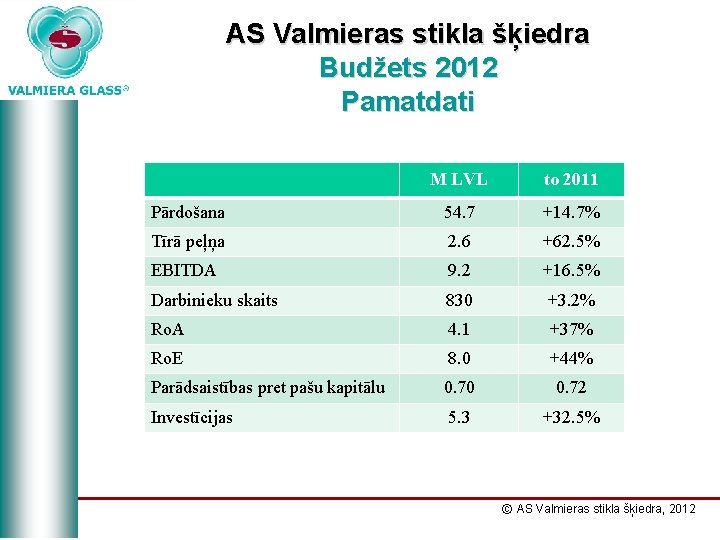 VALMIERA GLASS®

AS Valmieras stikla šķiedra
Budžets 2012
Pamatdati

| | M LVL | to 2011 |
|---|---|---|
| Pārdošana | 54.7 | +14.7% |
| Tīrā peļņa | 2.6 | +62.5% |
| EBITDA | 9.2 | +16.5% |
| Darbinieku skaits | 830 | +3.2% |
| RoA | 4.1 | +37% |
| RoE | 8.0 | +44% |
| Parādsaistības pret pašu kapitālu | 0.70 | 0.72 |
| Investīcijas | 5.3 | +32.5% |

© AS Valmieras stikla šķiedra, 2012